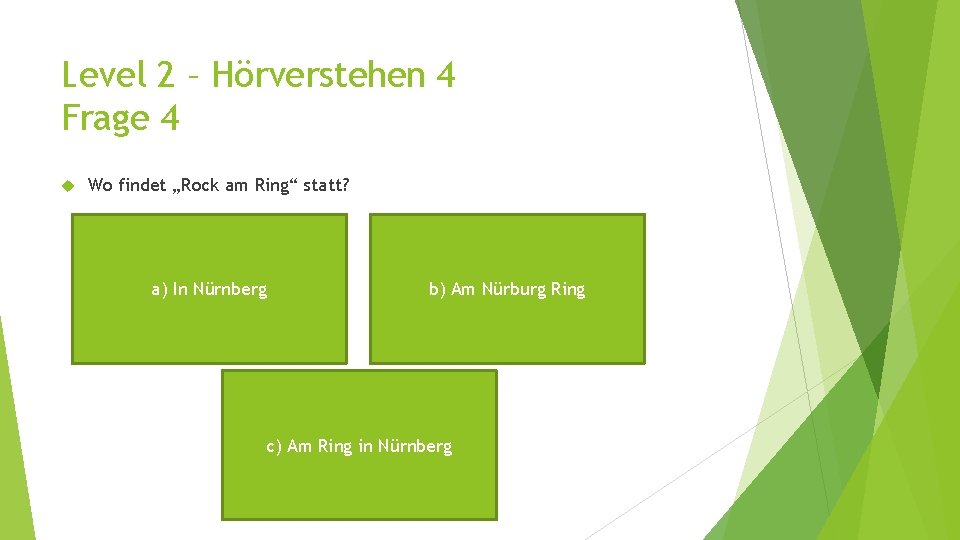 Level 2 – Hörverstehen 4
Frage 4

Wo findet „Rock am Ring“ statt?

a) In Nürnberg

b) Am Nürburg Ring

c) Am Ring in Nürnberg